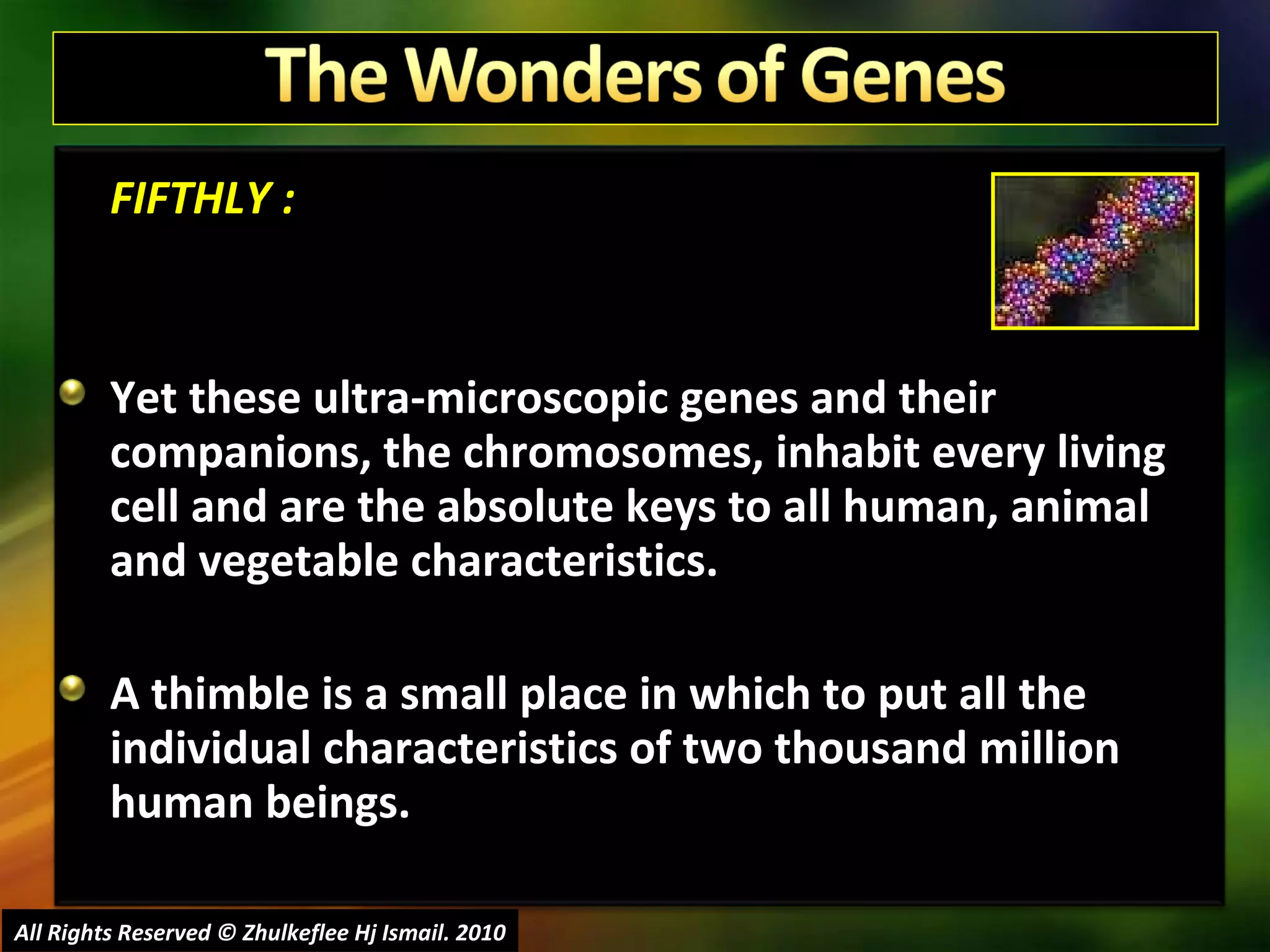 The Wonders of Genes

FIFTHLY :

Yet these ultra-microscopic genes and their companions, the chromosomes, inhabit every living cell and are the absolute keys to all human, animal and vegetable characteristics.

A thimble is a small place in which to put all the individual characteristics of two thousand million human beings.

All Rights Reserved © Zhulkeflee Hj Ismail. 2010